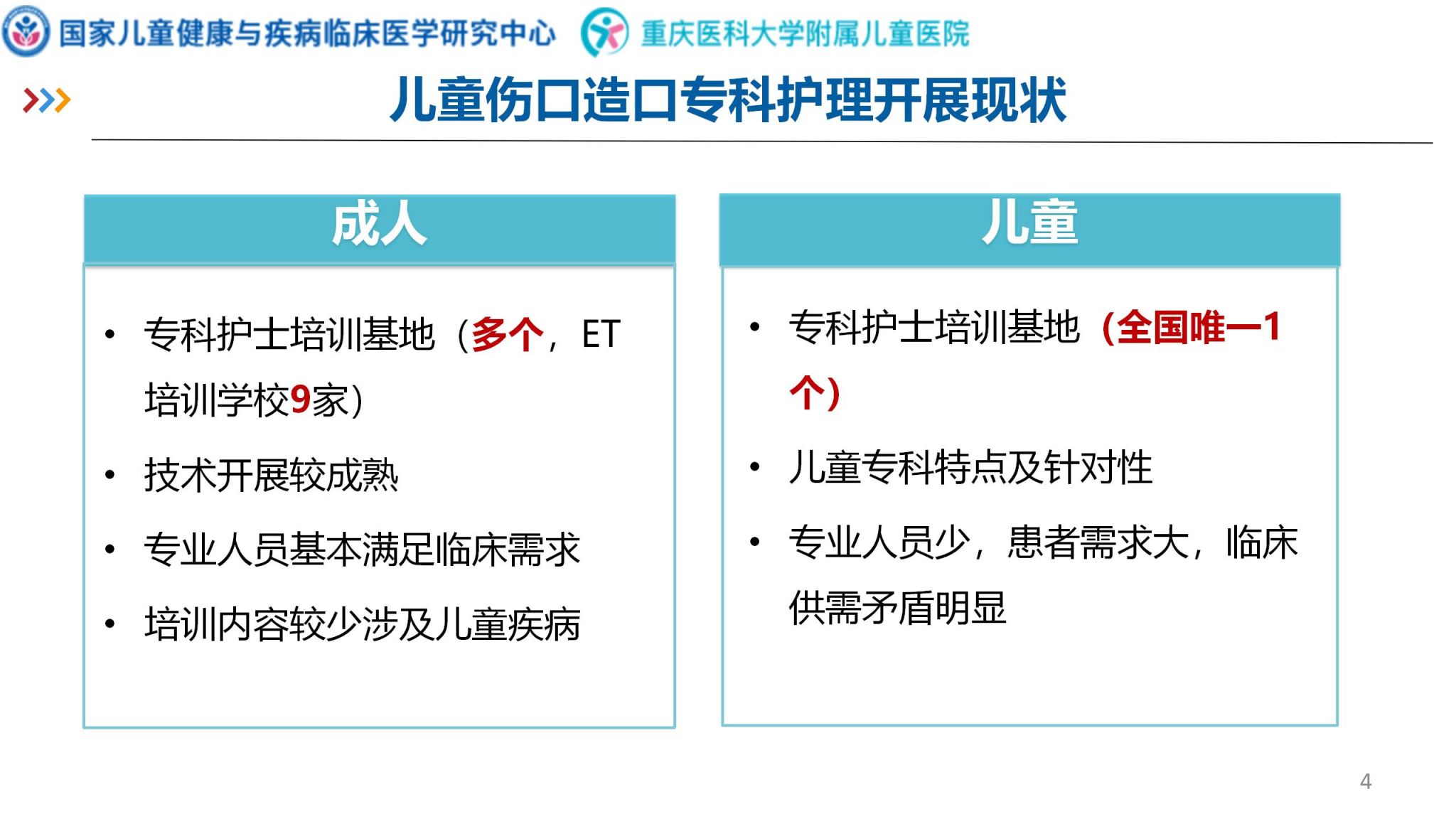 国家儿童健康与疾病临床医学研究中心 重庆医科大学附属儿童医院

儿童伤口造口专科护理开展现状

成人

• 专科护士培训基地（多个，ET培训学校9家）
• 技术开展较成熟
• 专业人员基本满足临床需求
• 培训内容较少涉及儿童疾病

儿童

• 专科护士培训基地（全国唯一1个）
• 儿童专科特点及针对性
• 专业人员少，患者需求大，临床供需矛盾明显

4